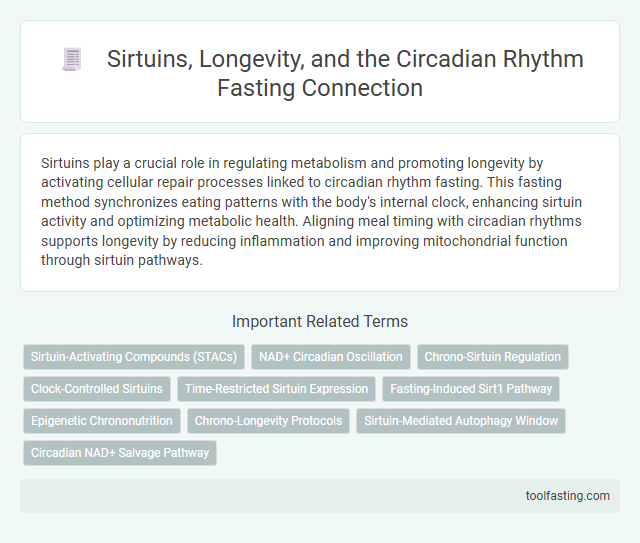 Sirtuins, Longevity, and the Circadian Rhythm Fasting Connection

Sirtuins play a crucial role in regulating metabolism and promoting longevity by activating cellular repair processes linked to circadian rhythm fasting. This fasting method synchronizes eating patterns with the body's internal clock, enhancing sirtuin activity and optimizing metabolic health. Aligning meal timing with circadian rhythms supports longevity by reducing inflammation and improving mitochondrial function through sirtuin pathways.

Important Related Terms

Sirtuin-Activating Compounds (STACs)
NAD+ Circadian Oscillation
Chrono-Sirtuin Regulation
Clock-Controlled Sirtuins
Time-Restricted Sirtuin Expression
Fasting-Induced Sirt1 Pathway
Epigenetic Chrononutrition
Chrono-Longevity Protocols
Sirtuin-Mediated Autophagy Window
Circadian NAD+ Salvage Pathway

toolfasting.com